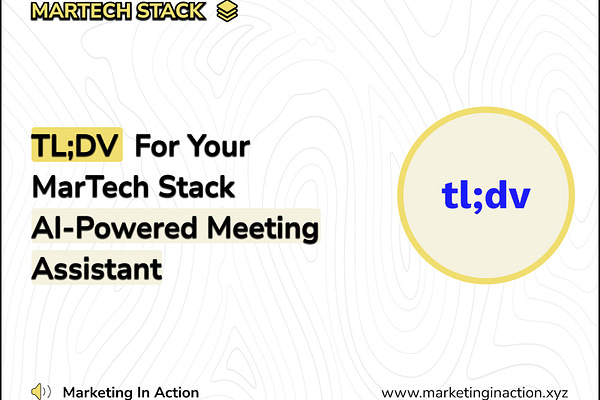 MARTECH STACK

TL;DV For Your MarTech Stack AI-Powered Meeting Assistant

tl;dv

Marketing In Action

www.marketinginaction.xyz